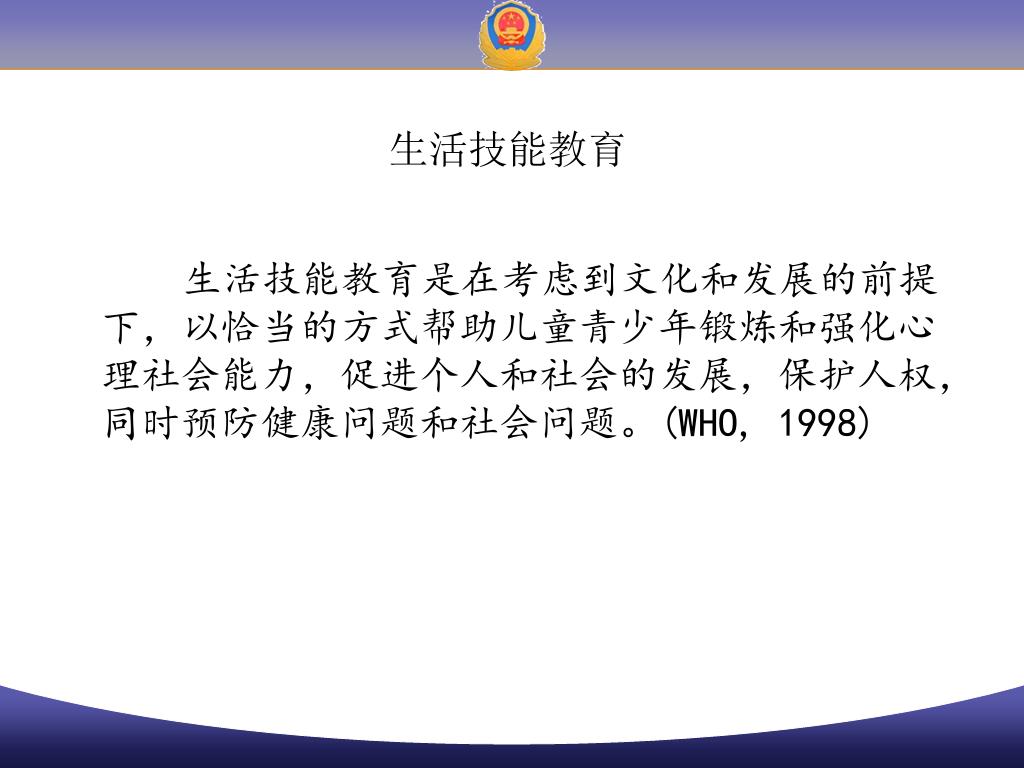 生活技能教育

生活技能教育是在考虑到文化和发展的前提下，以恰当的方式帮助儿童青少年锻炼和强化心理社会能力，促进个人和社会的发展，保护人权，同时预防健康问题和社会问题。(WHO, 1998)